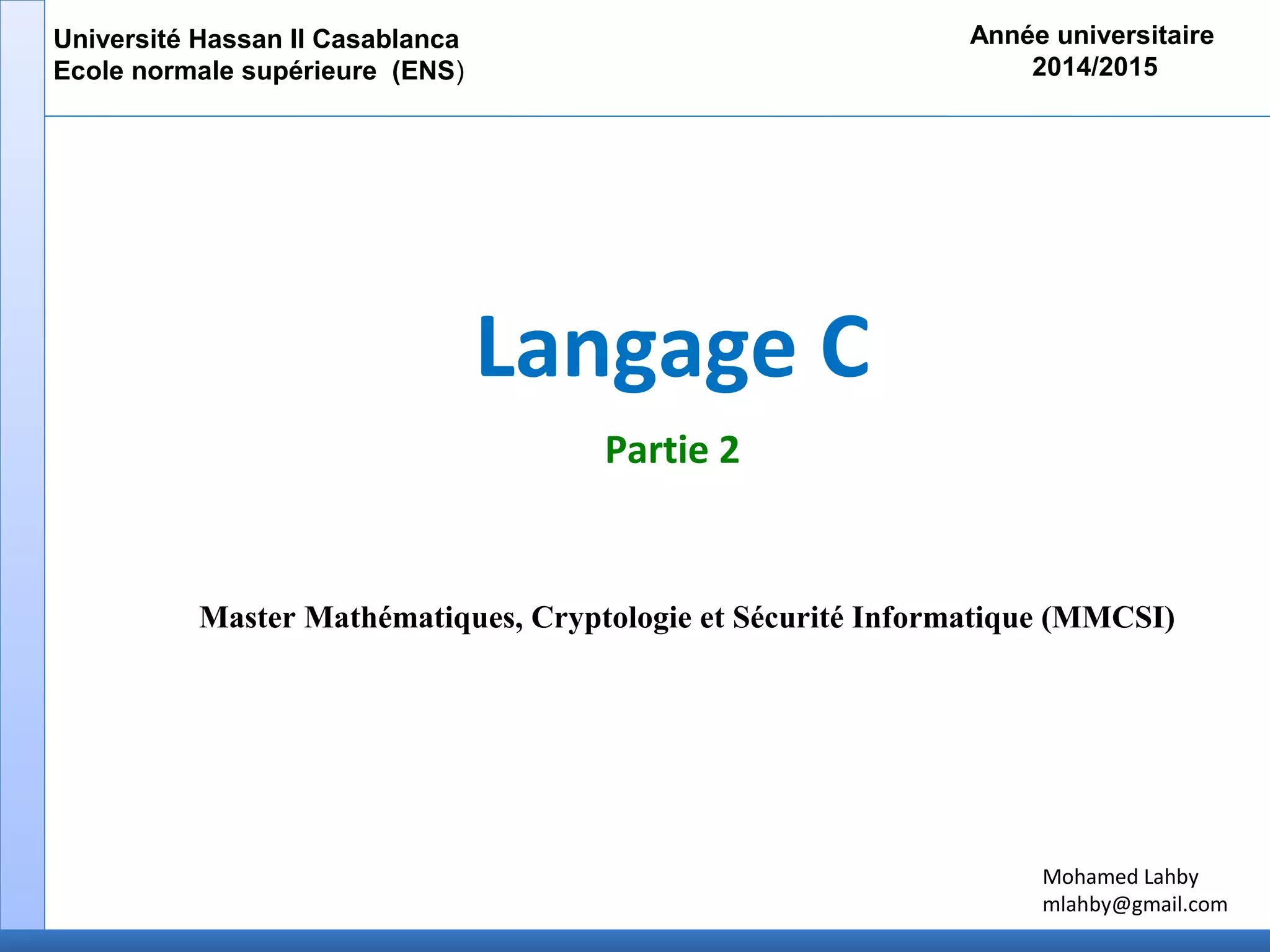 Université Hassan II Casablanca
Ecole normale supérieure (ENS)

Année universitaire
2014/2015

Langage C

Partie 2

Master Mathématiques, Cryptologie et Sécurité Informatique (MMCSI)

Mohamed Lahby
mlahby@gmail.com